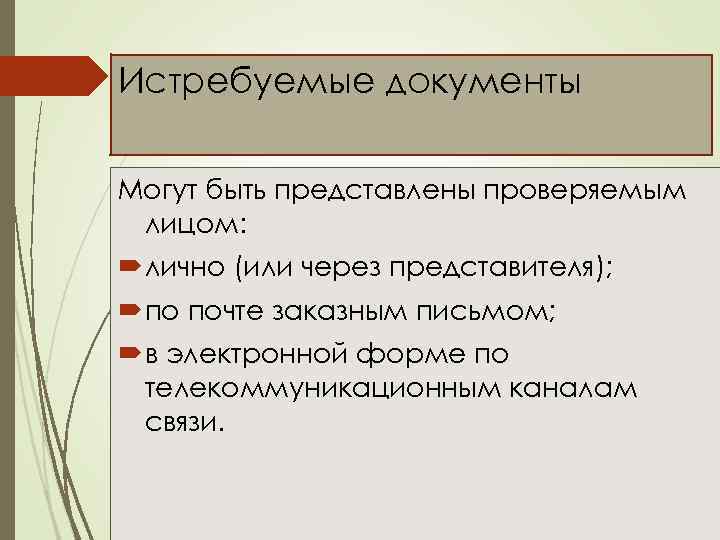 Истребуемые документы

Могут быть представлены проверяемым лицом:

лично (или через представителя);

по почте заказным письмом;

в электронной форме по телекоммуникационным каналам связи.